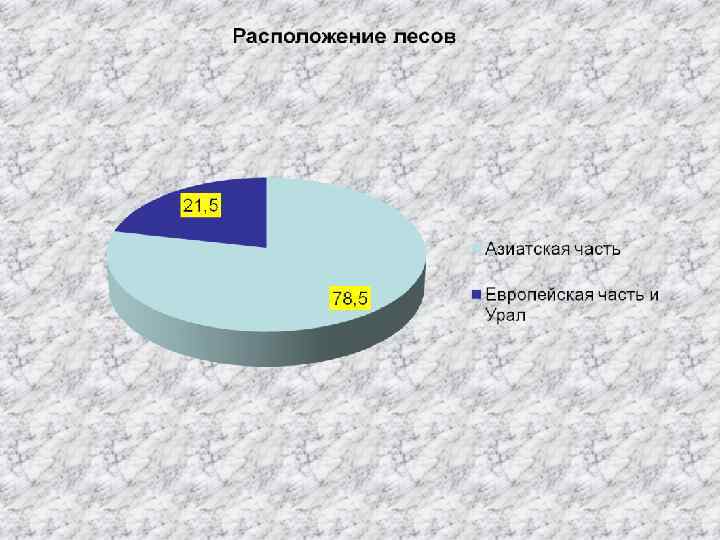 Расположение лесов

21,5

78,5

Азиатская часть

Европейская часть и Урал